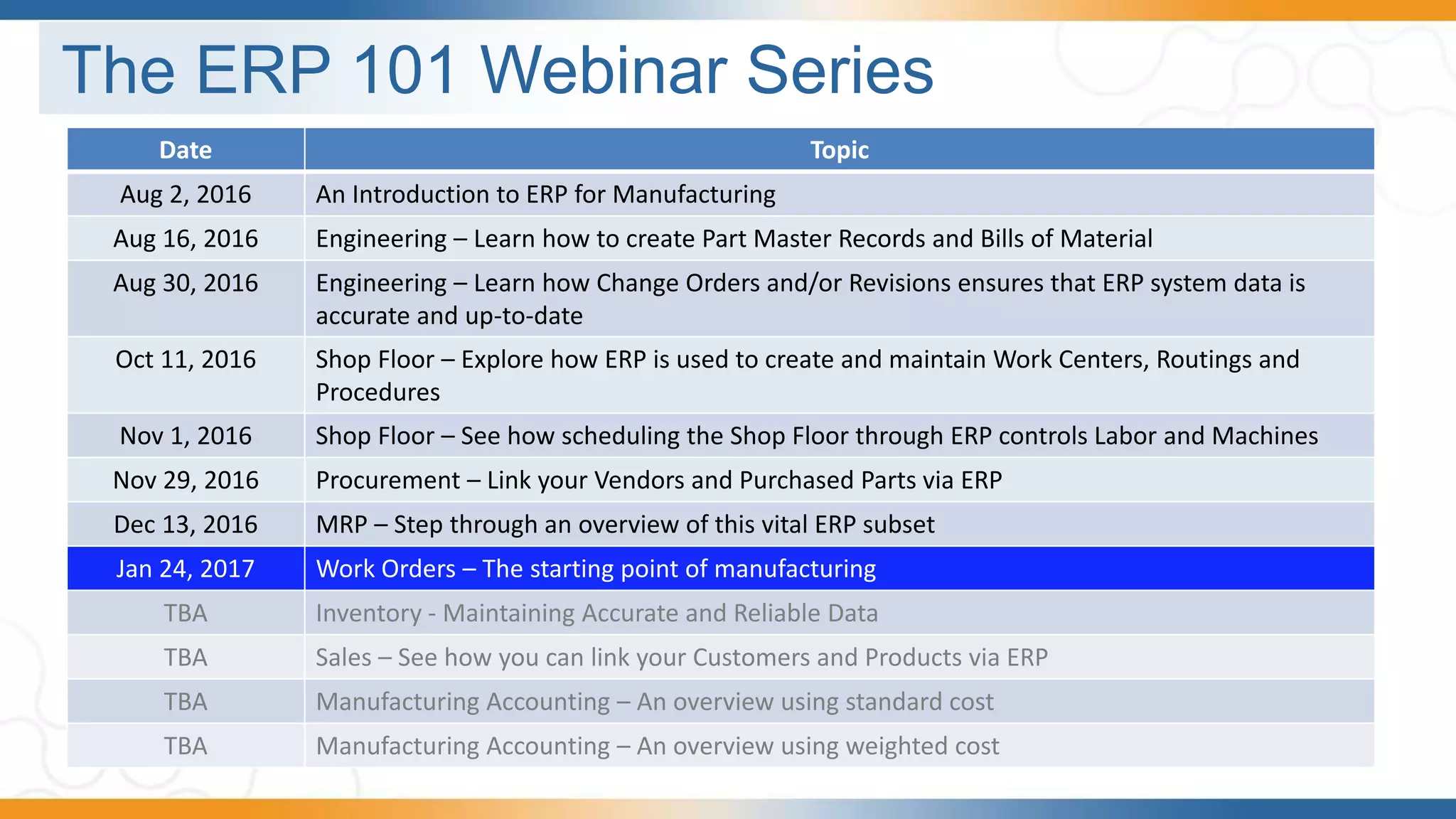 The ERP 101 Webinar Series

| Date | Topic |
|---|---|
| Aug 2, 2016 | An Introduction to ERP for Manufacturing |
| Aug 16, 2016 | Engineering – Learn how to create Part Master Records and Bills of Material |
| Aug 30, 2016 | Engineering – Learn how Change Orders and/or Revisions ensures that ERP system data is accurate and up-to-date |
| Oct 11, 2016 | Shop Floor – Explore how ERP is used to create and maintain Work Centers, Routings and Procedures |
| Nov 1, 2016 | Shop Floor – See how scheduling the Shop Floor through ERP controls Labor and Machines |
| Nov 29, 2016 | Procurement – Link your Vendors and Purchased Parts via ERP |
| Dec 13, 2016 | MRP – Step through an overview of this vital ERP subset |
| Jan 24, 2017 | Work Orders – The starting point of manufacturing |
| TBA | Inventory - Maintaining Accurate and Reliable Data |
| TBA | Sales – See how you can link your Customers and Products via ERP |
| TBA | Manufacturing Accounting – An overview using standard cost |
| TBA | Manufacturing Accounting – An overview using weighted cost |